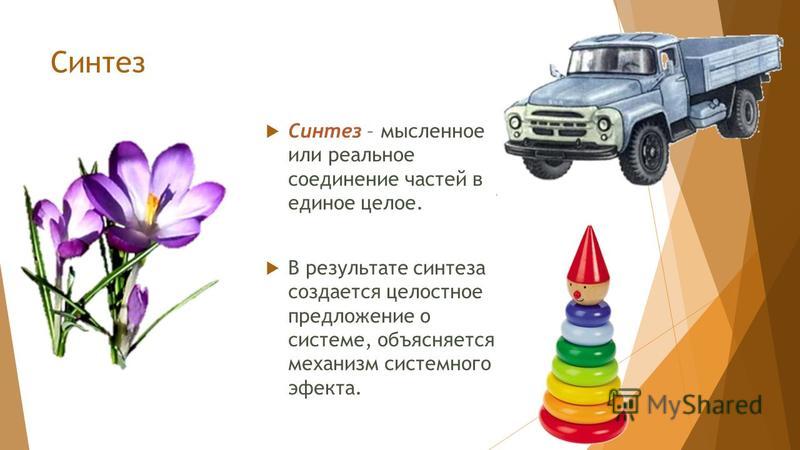 Синтез

Синтез – мысленное или реальное соединение частей в единое целое.

В результате синтеза создается целостное предложение о системе, объясняется механизм системного эфекта.

MyShared